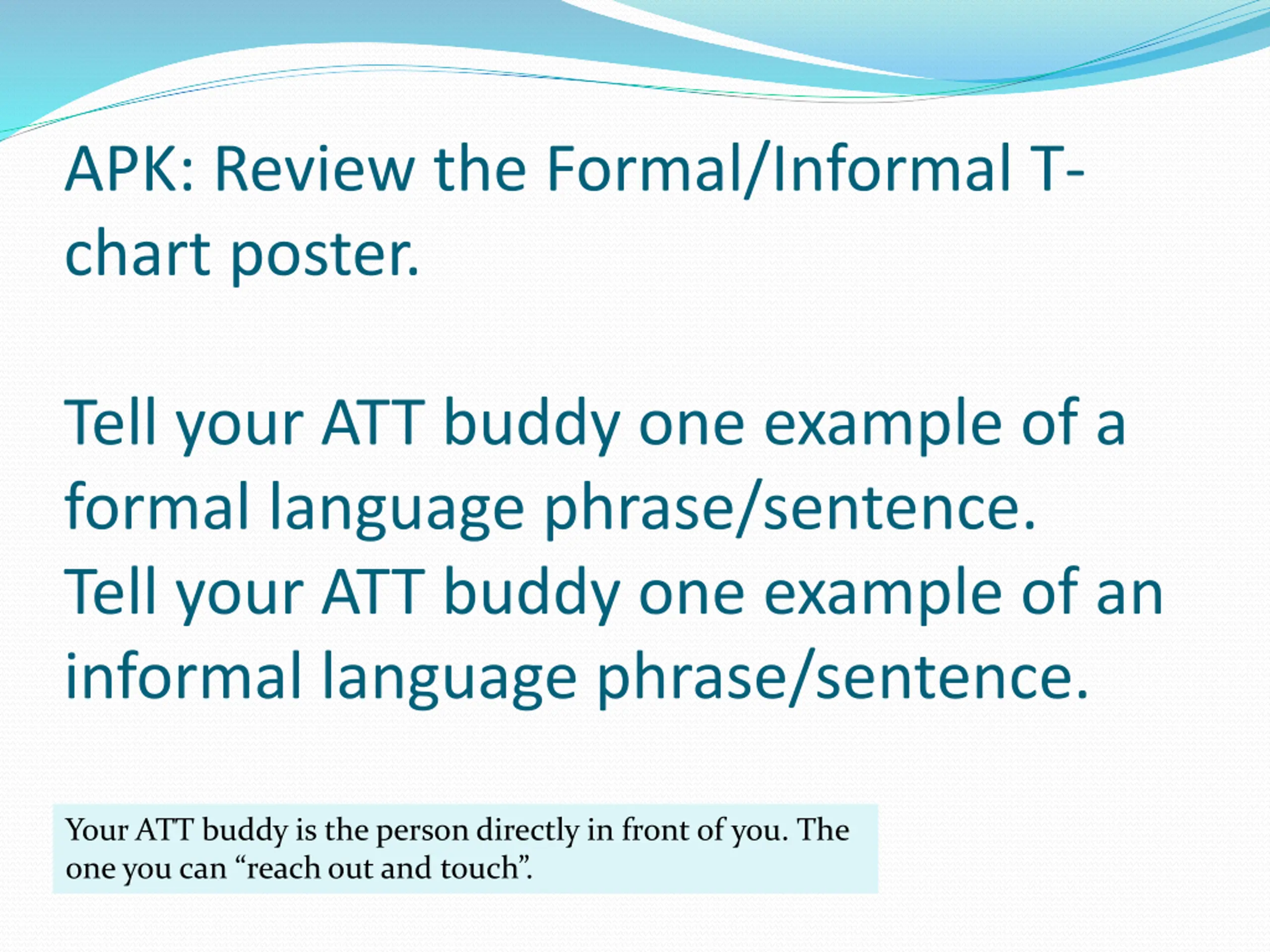 APK: Review the Formal/Informal T-chart poster.

Tell your ATT buddy one example of a formal language phrase/sentence.
Tell your ATT buddy one example of an informal language phrase/sentence.

Your ATT buddy is the person directly in front of you. The one you can “reach out and touch”.